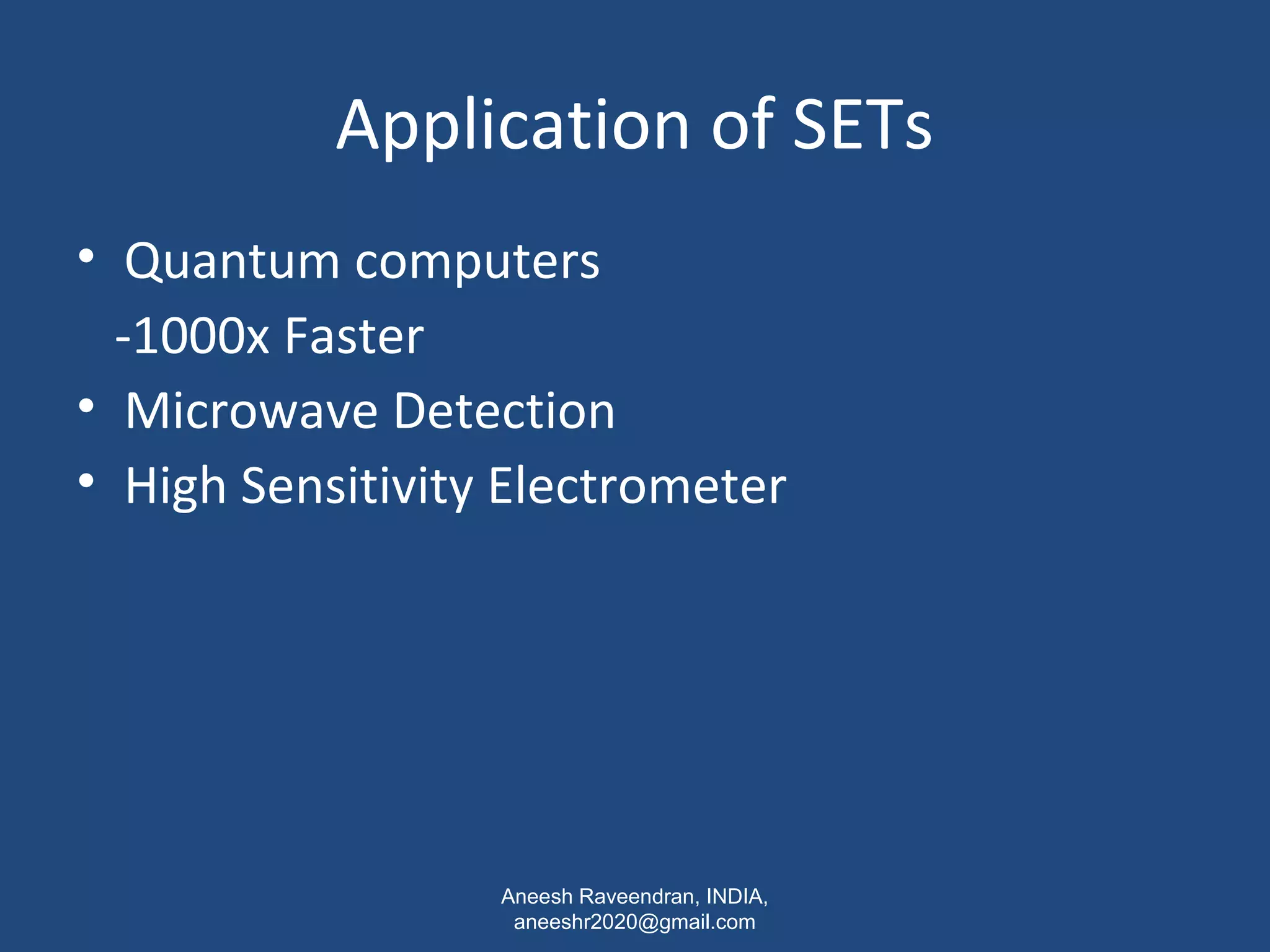 Application of SETs

• Quantum computers
-1000x Faster
• Microwave Detection
• High Sensitivity Electrometer

Aneesh Raveendran, INDIA,
aneeshr2020@gmail.com